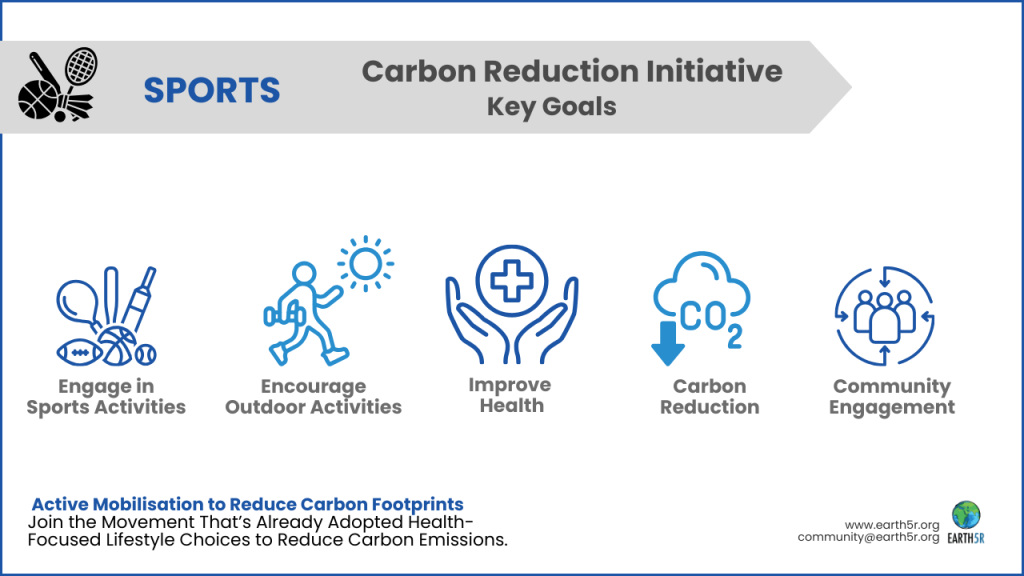 SPORTS

Carbon Reduction Initiative
Key Goals

Engage in Sports Activities

Encourage Outdoor Activities

Improve Health

$CO_2$

Carbon Reduction

Community Engagement

Active Mobilisation to Reduce Carbon Footprints
Join the Movement That's Already Adopted Health-Focused Lifestyle Choices to Reduce Carbon Emissions.

www.earth5r.org
community@earth5r.org

EARTH5R